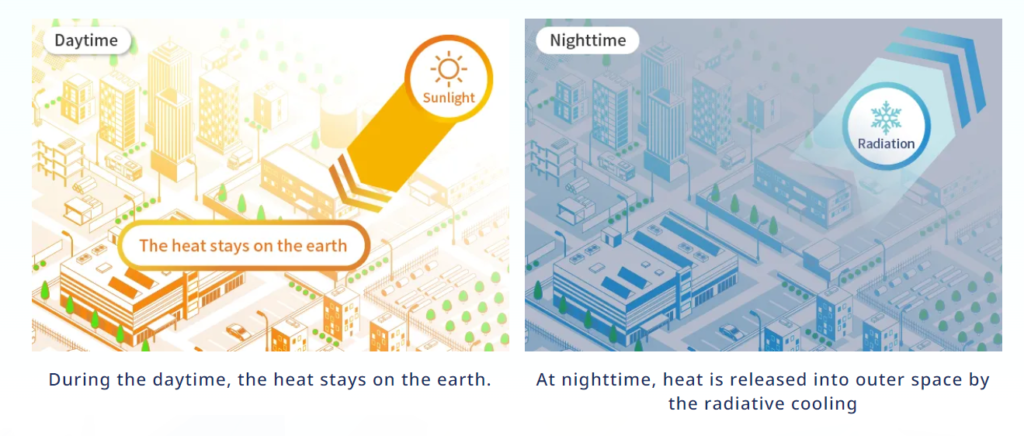 Daytime

Sunlight

The heat stays on the earth

During the daytime, the heat stays on the earth.

Nighttime

Radiation

At nighttime, heat is released into outer space by the radiative cooling